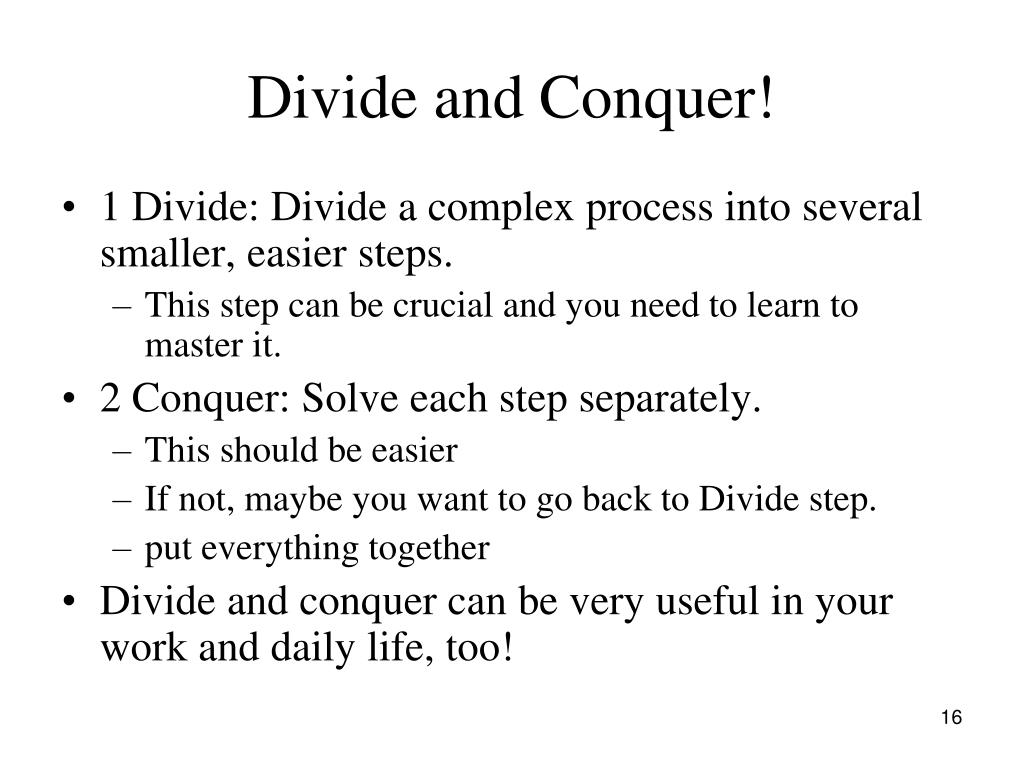 Divide and Conquer!

• 1 Divide: Divide a complex process into several smaller, easier steps.
  – This step can be crucial and you need to learn to master it.
• 2 Conquer: Solve each step separately.
  – This should be easier
  – If not, maybe you want to go back to Divide step.
  – put everything together
• Divide and conquer can be very useful in your work and daily life, too!

16